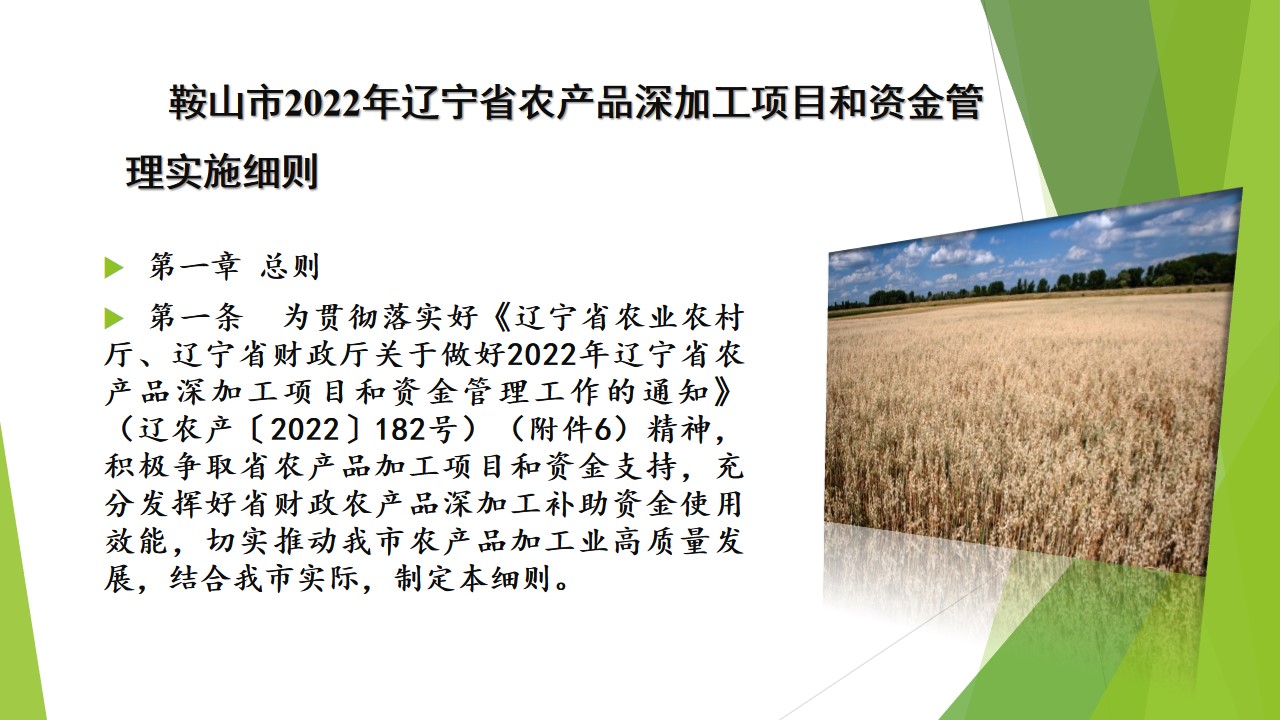 鞍山市2022年辽宁省农产品深加工项目和资金管理实施细则

第一章 总则

第一条 为贯彻落实好《辽宁省农业农村厅、辽宁省财政厅关于做好2022年辽宁省农产品深加工项目和资金管理工作的通知》（辽农产〔2022〕182号）（附件6）精神，积极争取省农产品加工项目和资金支持，充分发挥好省财政农产品深加工补助资金使用效能，切实推动我市农产品加工业高质量发展，结合我市实际，制定本细则。